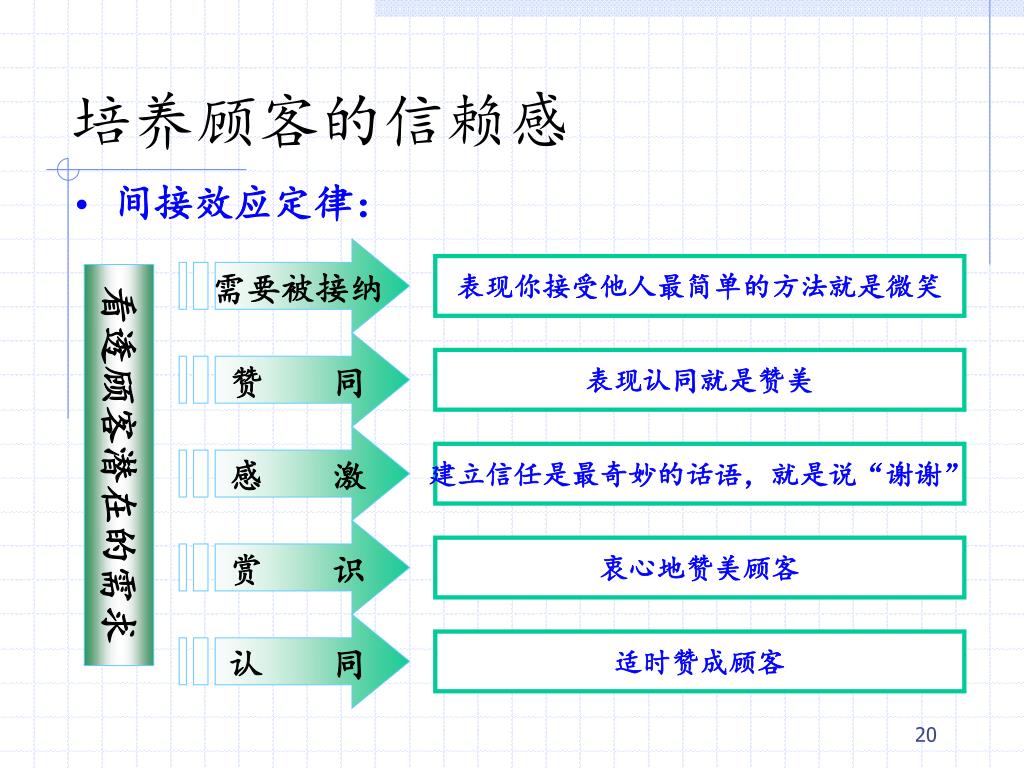 培养顾客的信赖感

• 间接效应定律:

看透顾客潜在的需求

需要被接纳

表现你接受他人最简单的方法就是微笑

赞　　同

表现认同就是赞美

感　　激

建立信任是最奇妙的话语，就是说“谢谢”

赏　　识

衷心地赞美顾客

认　　同

适时赞成顾客

20